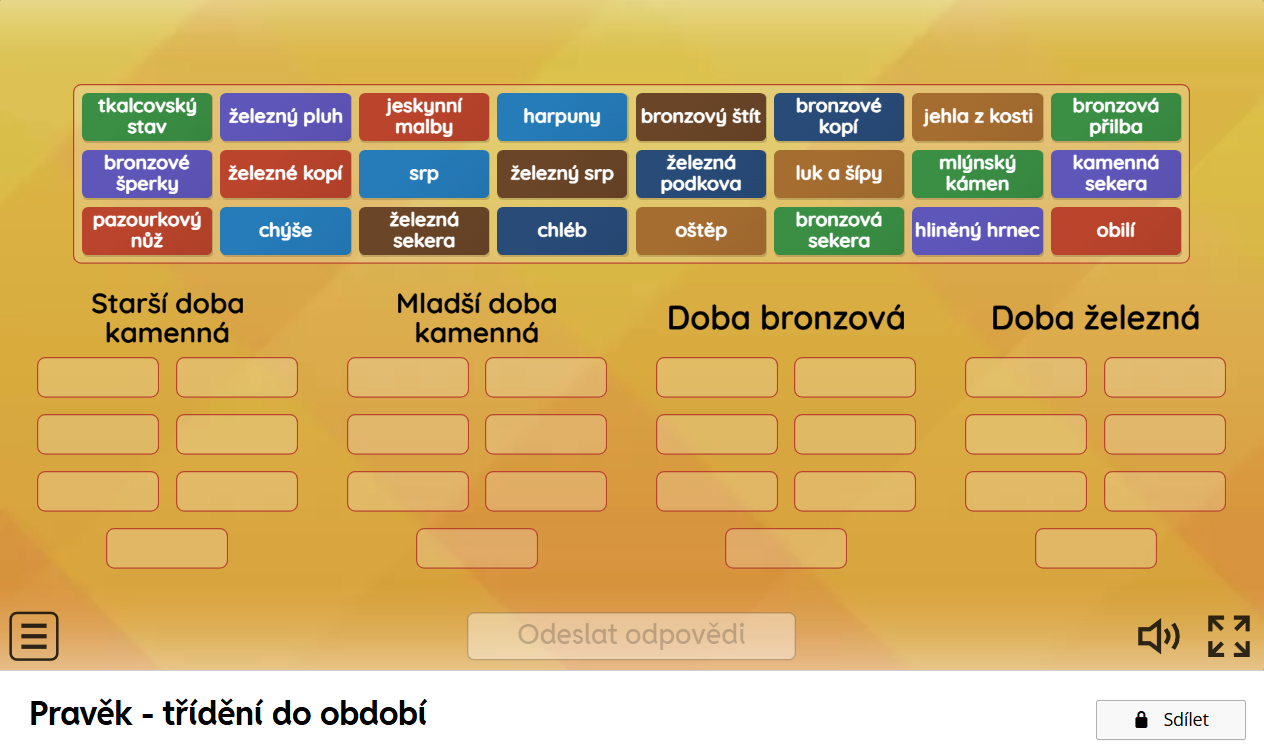 tkalcovský stav
železný pluh
jeskynní malby
harpuny
bronzový štít
bronzové kopí
jehla z kosti
bronzová přilba
bronzové šperky
železné kopí
srp
železný srp
železná podkova
luk a šípy
mlýnský kámen
kamenná sekera
pazourkový nůž
chýše
železná sekera
chléb
oštěp
bronzová sekera
hliněný hrnec
obilí

Starší doba kamenná

Mladší doba kamenná

Doba bronzová

Doba železná

Odeslat odpovědi

Pravěk - třídění do období

Sdílet